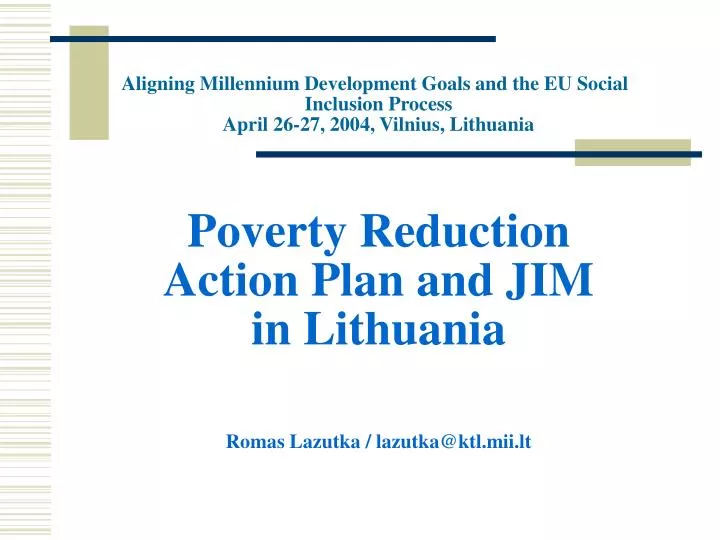 Aligning Millennium Development Goals and the EU Social Inclusion Process
April 26-27, 2004, Vilnius, Lithuania

Poverty Reduction Action Plan and JIM in Lithuania

Romas Lazutka / lazutka@ktl.mii.lt